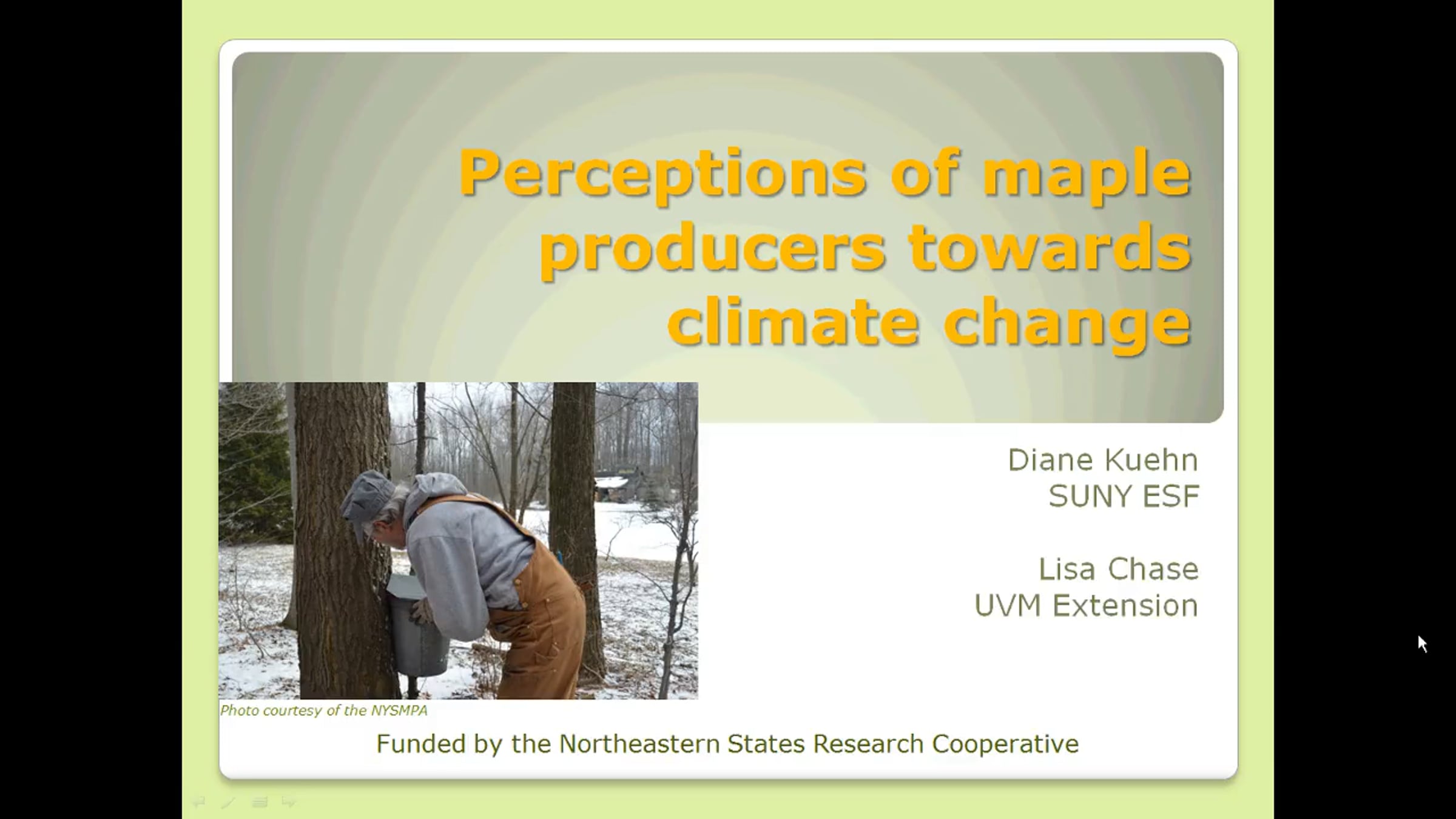 Perceptions of maple producers towards climate change

Diane Kuehn
SUNY ESF

Lisa Chase
UVM Extension

Photo courtesy of the NYSMPA

Funded by the Northeastern States Research Cooperative